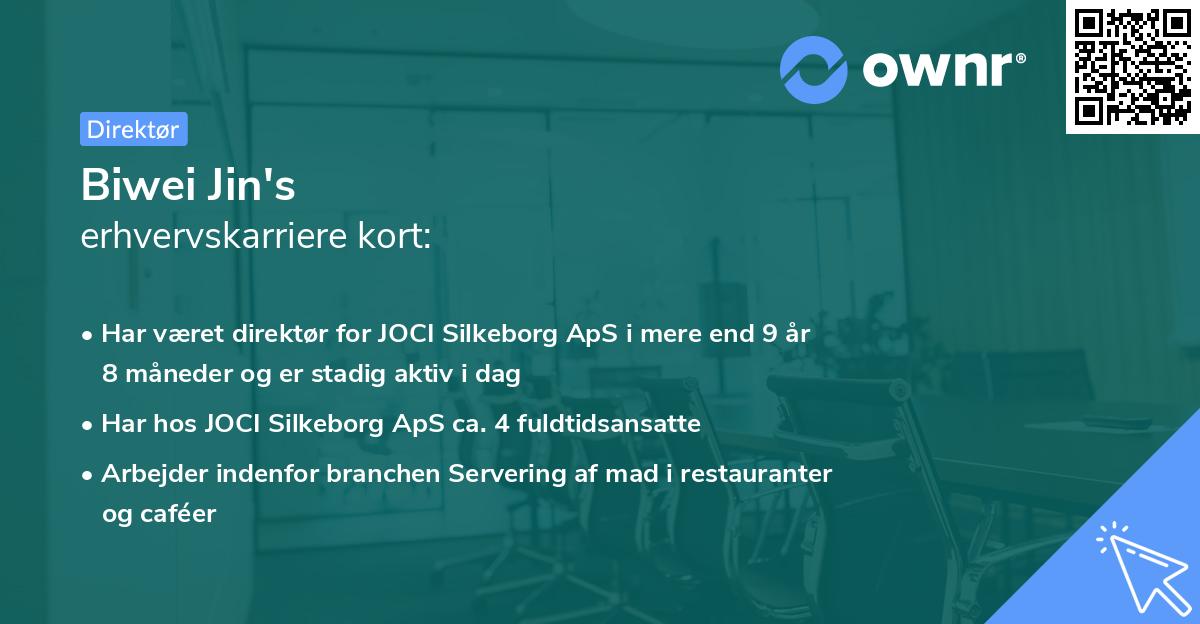 ownr®

Direktør

Biwei Jin's
erhvervskarriere kort:

• Har været direktør for JOCI Silkeborg ApS i mere end 9 år 8 måneder og er stadig aktiv i dag

• Har hos JOCI Silkeborg ApS ca. 4 fuldtidsansatte

• Arbejder indenfor branchen Servering af mad i restauranter og caféer